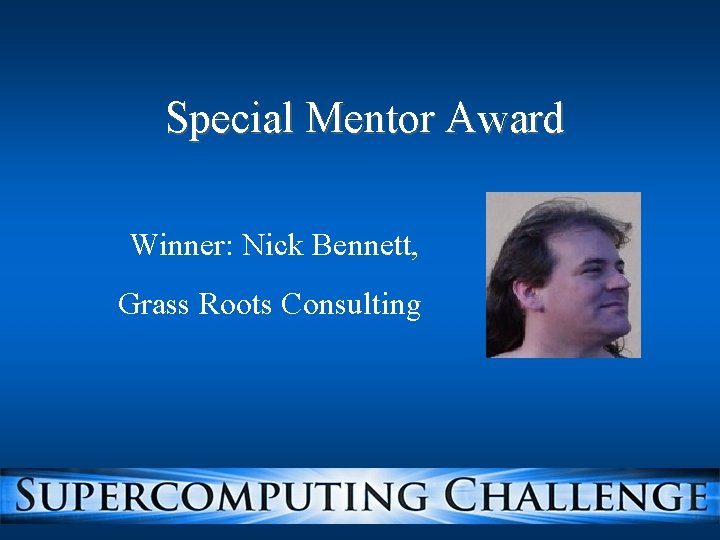 Special Mentor Award

Winner: Nick Bennett,

Grass Roots Consulting

SUPERCOMPUTING CHALLENGE